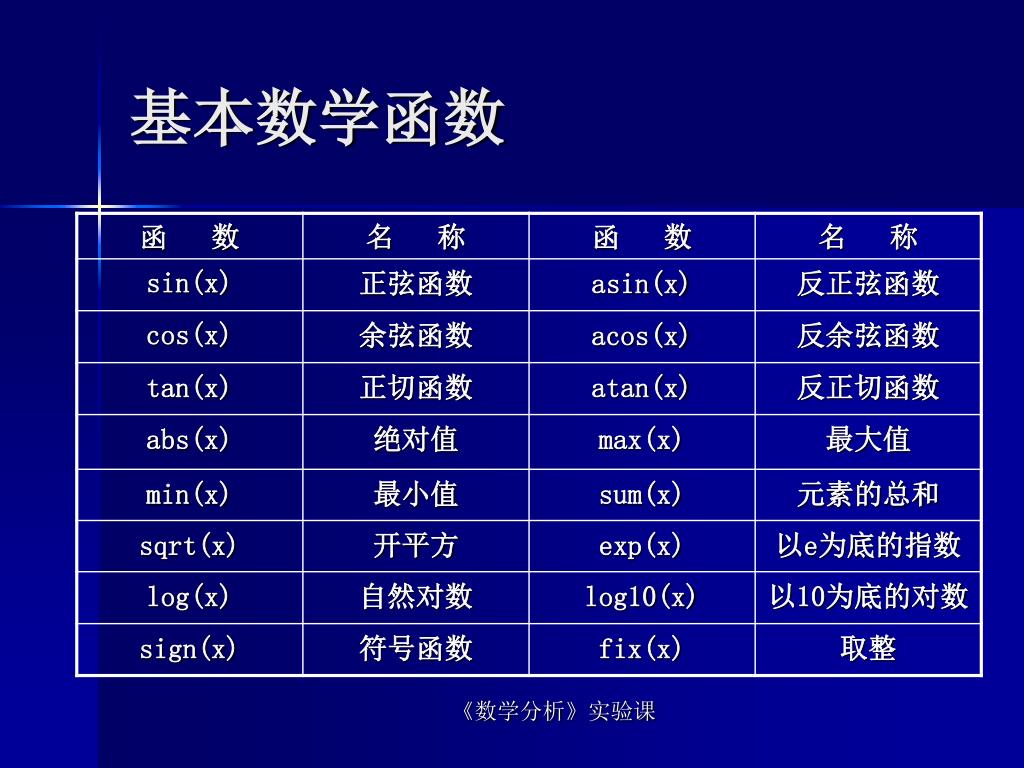 基本数学函数

| 函　数 | 名　称 | 函　数 | 名　称 |
|---|---|---|---|
| sin(x) | 正弦函数 | asin(x) | 反正弦函数 |
| cos(x) | 余弦函数 | acos(x) | 反余弦函数 |
| tan(x) | 正切函数 | atan(x) | 反正切函数 |
| abs(x) | 绝对值 | max(x) | 最大值 |
| min(x) | 最小值 | sum(x) | 元素的总和 |
| sqrt(x) | 开平方 | exp(x) | 以e为底的指数 |
| log(x) | 自然对数 | log10(x) | 以10为底的对数 |
| sign(x) | 符号函数 | fix(x) | 取整 |

《数学分析》实验课